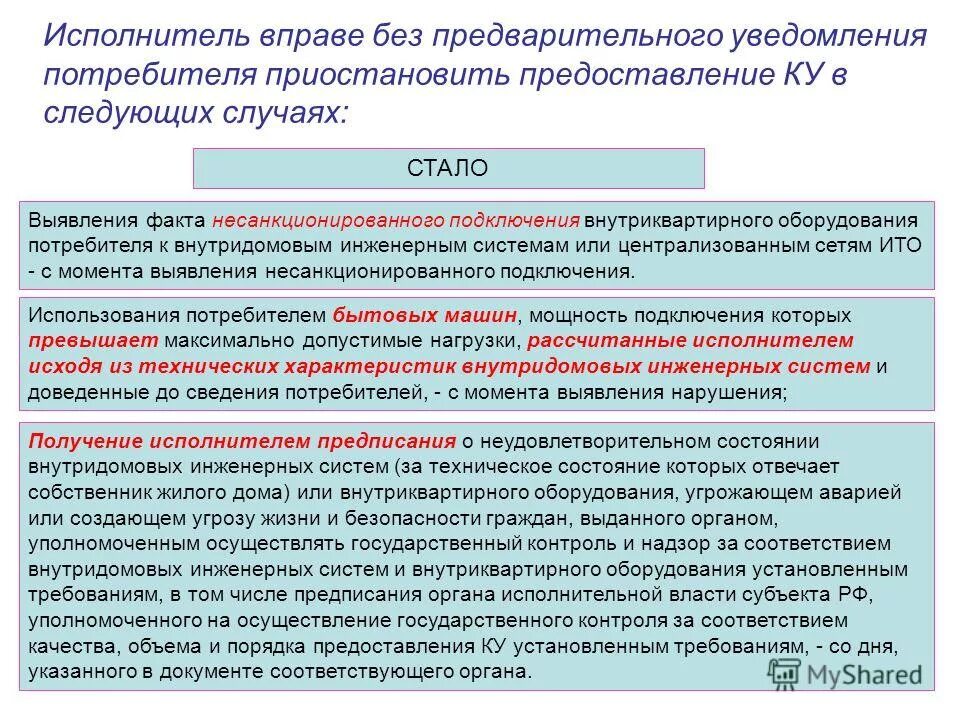 Исполнитель вправе без предварительного уведомления потребителя приостановить предоставление КУ в следующих случаях:

СТАЛО

Выявления факта несанкционированного подключения внутриквартирного оборудования потребителя к внутридомовым инженерным системам или централизованным сетям ИТО - с момента выявления несанкционированного подключения.

Использования потребителем бытовых машин, мощность подключения которых превышает максимально допустимые нагрузки, рассчитанные исполнителем исходя из технических характеристик внутридомовых инженерных систем и доведенные до сведения потребителей, - с момента выявления нарушения;

Получение исполнителем предписания о неудовлетворительном состоянии внутридомовых инженерных систем (за техническое состояние которых отвечает собственник жилого дома) или внутриквартирного оборудования, угрожающем аварией или создающем угрозу жизни и безопасности граждан, выданного органом, уполномоченным осуществлять государственный контроль и надзор за соответствием внутридомовых инженерных систем и внутриквартирного оборудования установленным требованиям, в том числе предписания органа исполнительной власти субъекта РФ, уполномоченного на осуществление государственного контроля за соответствием качества, объема и порядка предоставления КУ установленным требованиям, - со дня, указанного в документе соответствующего органа.

MyShared